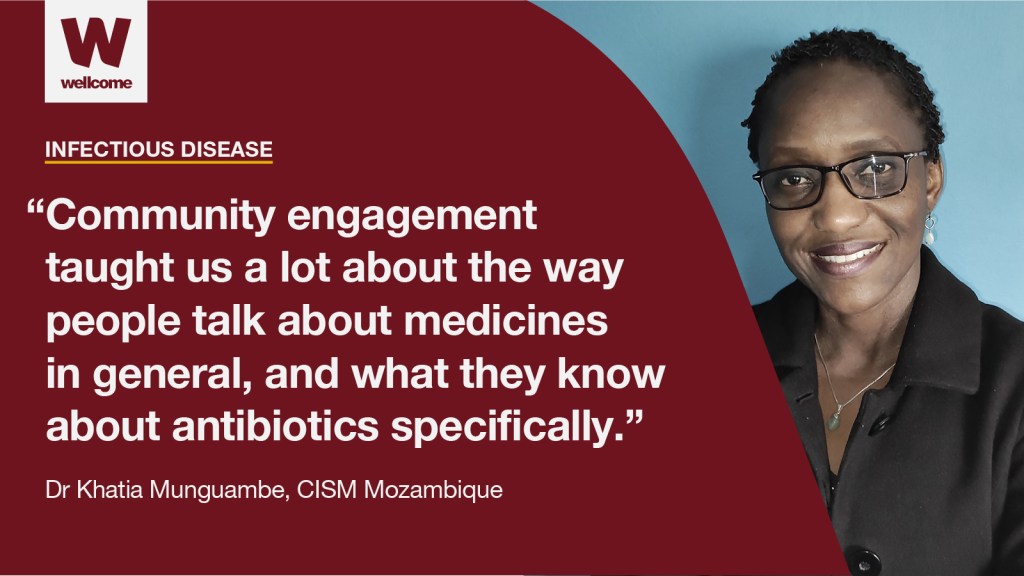 W
wellcome

INFECTIOUS DISEASE

“Community engagement taught us a lot about the way people talk about medicines in general, and what they know about antibiotics specifically.”

Dr Khatia Munguambe, CISM Mozambique